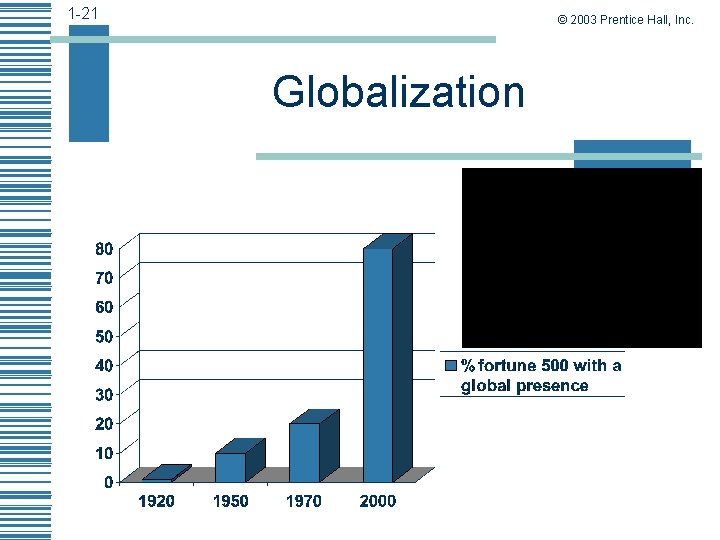 1-21

© 2003 Prentice Hall, Inc.

Globalization

80
70
60
50
40
30
20
10
0

1920 1950 1970 2000

% fortune 500 with a global presence